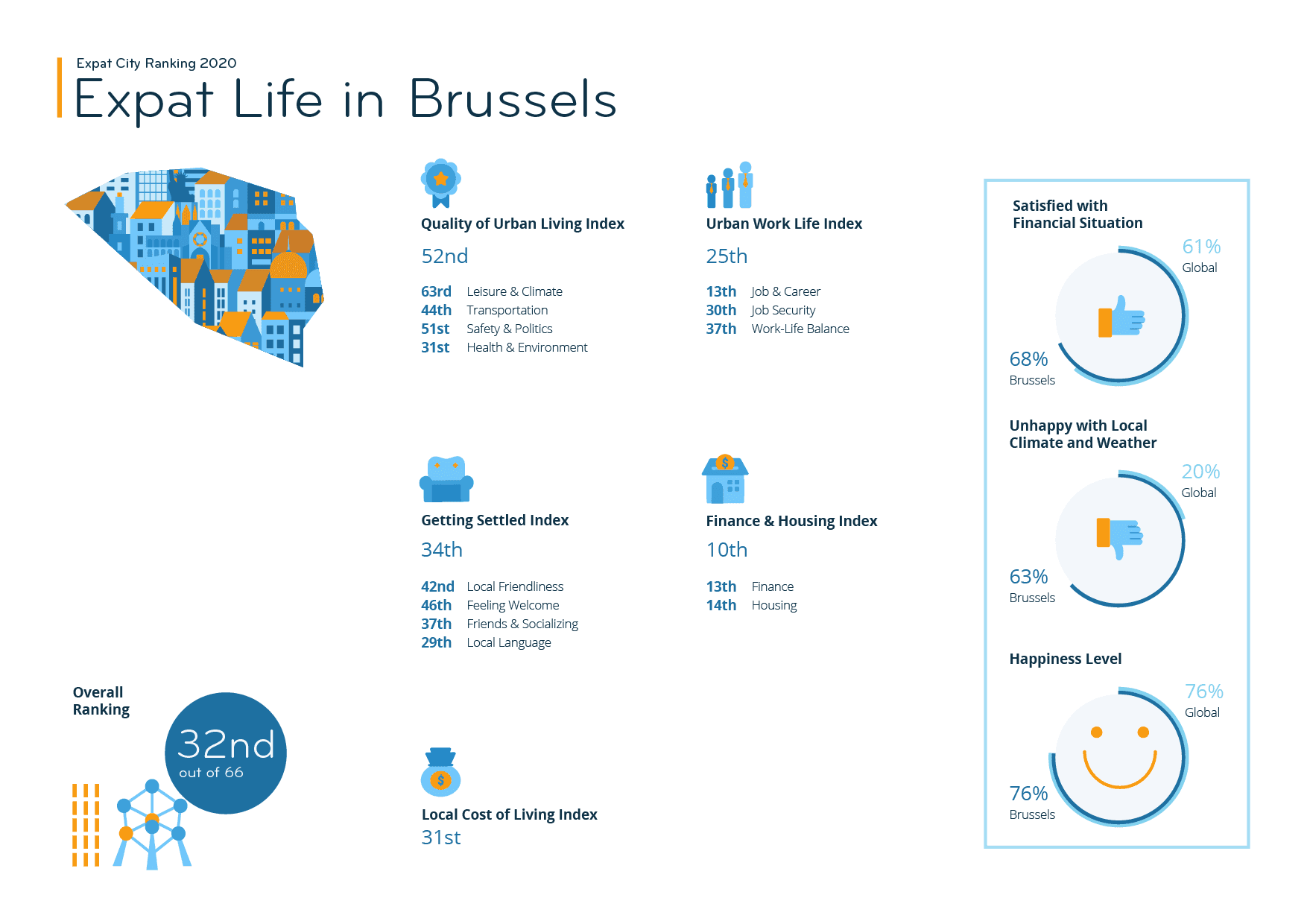 Expat City Ranking 2020

Expat Life in Brussels

Quality of Urban Living Index

52nd

63rd Leisure & Climate
44th Transportation
51st Safety & Politics
31st Health & Environment

Urban Work Life Index

25th

13th Job & Career
30th Job Security
37th Work-Life Balance

Getting Settled Index

34th

42nd Local Friendliness
46th Feeling Welcome
37th Friends & Socializing
29th Local Language

Finance & Housing Index

10th

13th Finance
14th Housing

Overall Ranking

32nd
out of 66

Local Cost of Living Index
31st

Satisfied with Financial Situation

61%
Global

68%
Brussels

Unhappy with Local Climate and Weather

20%
Global

63%
Brussels

Happiness Level

76%
Global

76%
Brussels